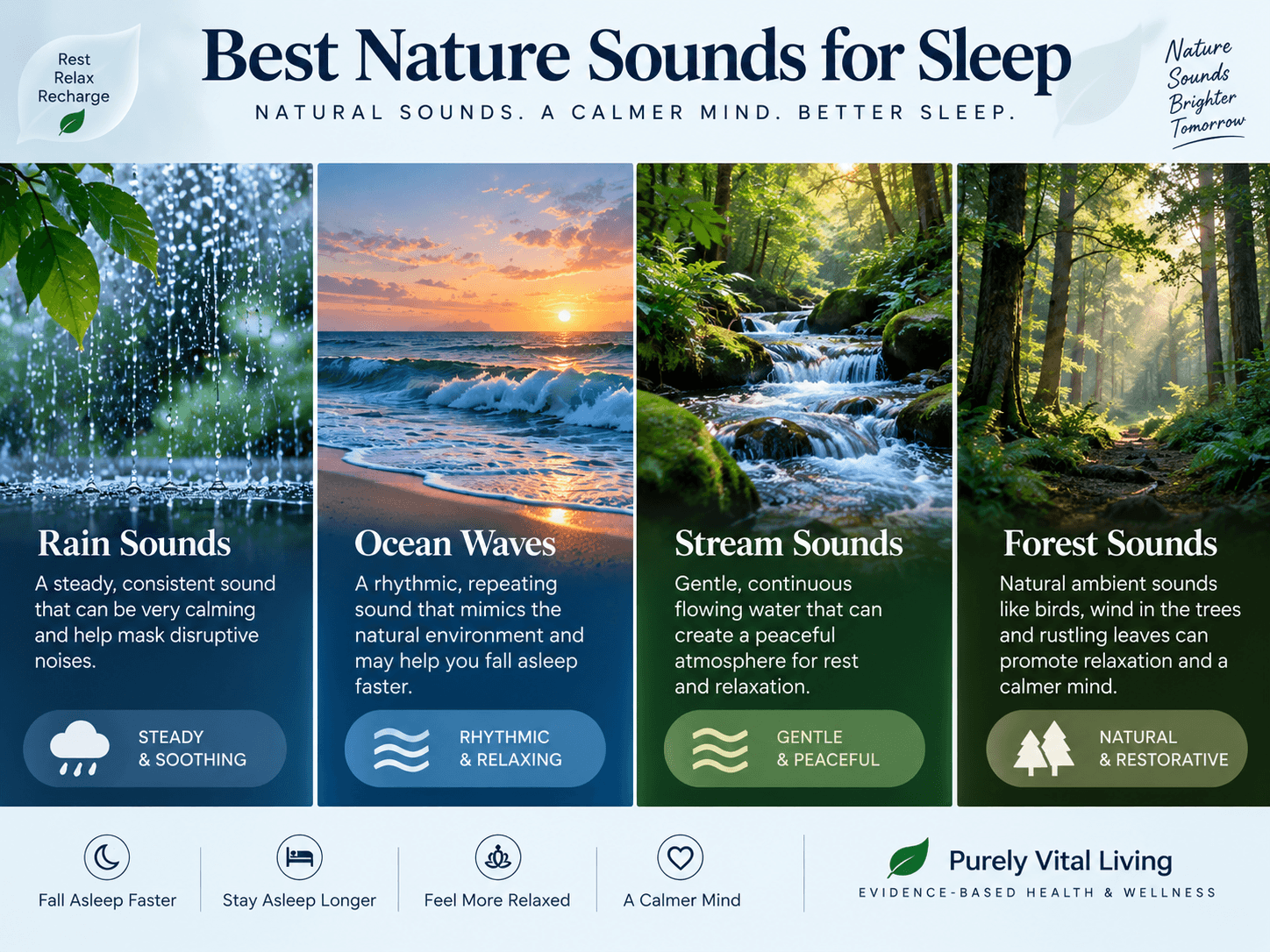 Rest
Relax
Recharge

Best Nature Sounds for Sleep

NATURAL SOUNDS. A CALMER MIND. BETTER SLEEP.

Nature
Sounds
Brighter
Tomorrow

Rain Sounds

A steady, consistent sound that can be very calming and help mask disruptive noises.

STEADY
& SOOTHING

Ocean Waves

A rhythmic, repeating sound that mimics the natural environment and may help you fall asleep faster.

RHYTHMIC
& RELAXING

Stream Sounds

Gentle, continuous flowing water that can create a peaceful atmosphere for rest and relaxation.

GENTLE
& PEACEFUL

Forest Sounds

Natural ambient sounds like birds, wind in the trees and rustling leaves can promote relaxation and a calmer mind.

NATURAL
& RESTORATIVE

Fall Asleep Faster

Stay Asleep Longer

Feel More Relaxed

A Calmer Mind

Purely Vital Living
EVIDENCE-BASED HEALTH & WELLNESS